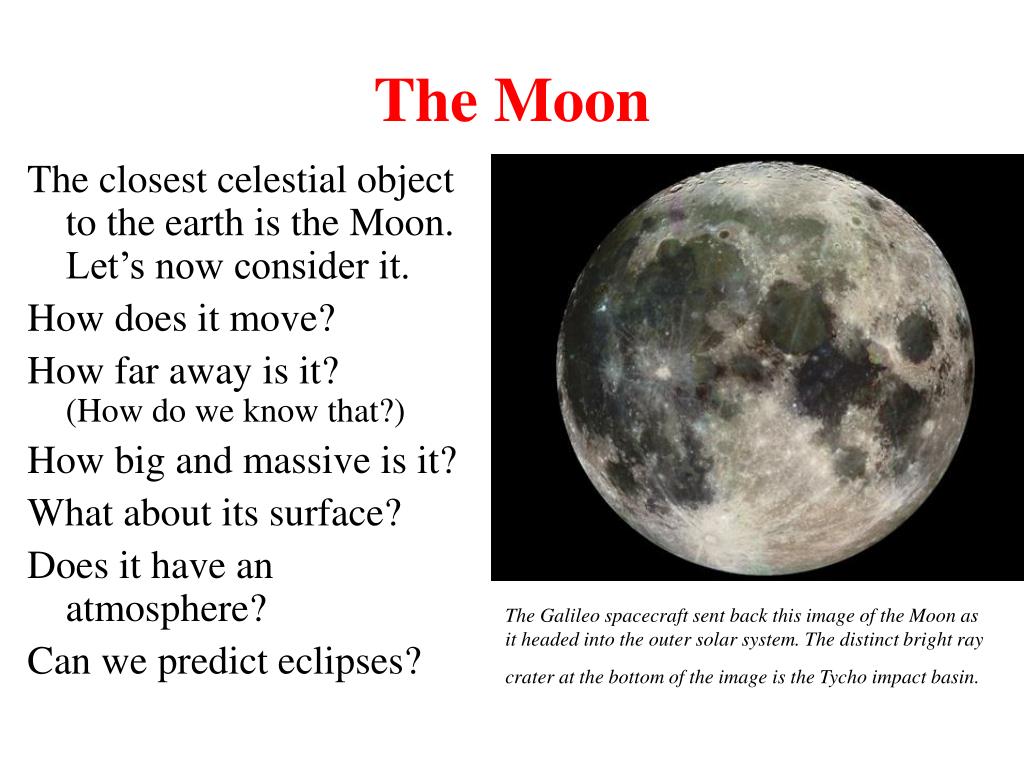 The Moon

The closest celestial object to the earth is the Moon. Let’s now consider it.

How does it move?

How far away is it?
(How do we know that?)

How big and massive is it?

What about its surface?

Does it have an atmosphere?

Can we predict eclipses?

The Galileo spacecraft sent back this image of the Moon as it headed into the outer solar system. The distinct bright ray crater at the bottom of the image is the Tycho impact basin.